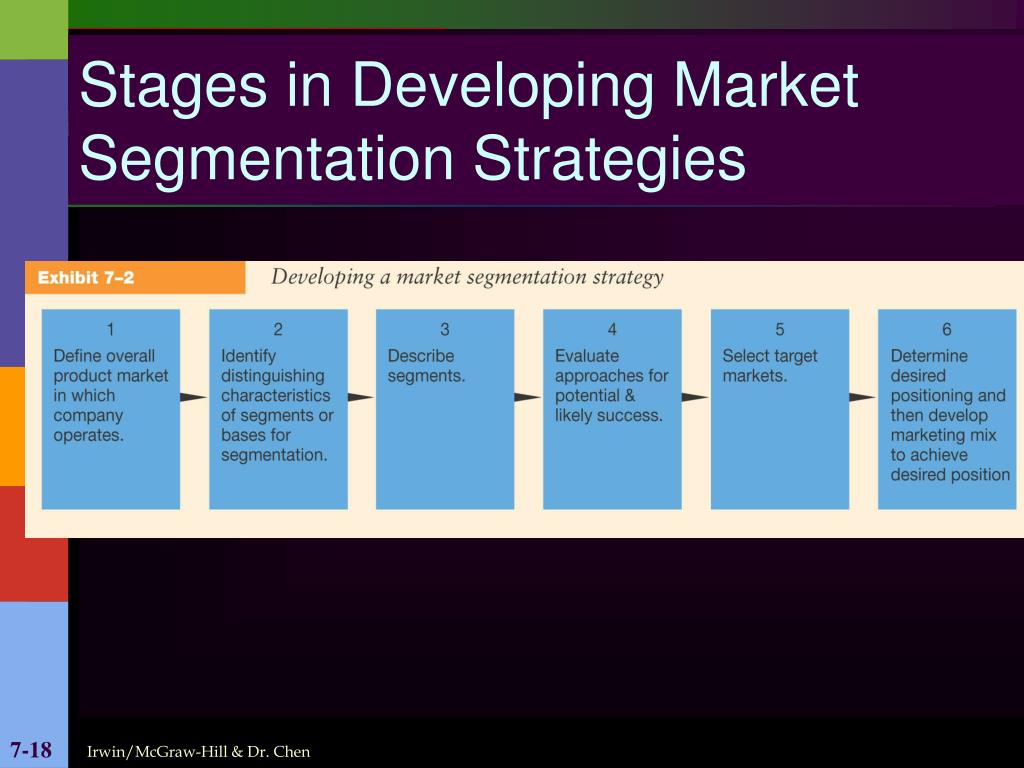 Stages in Developing Market Segmentation Strategies

Exhibit 7–2 Developing a market segmentation strategy

1
Define overall product market in which company operates.

2
Identify distinguishing characteristics of segments or bases for segmentation.

3
Describe segments.

4
Evaluate approaches for potential & likely success.

5
Select target markets.

6
Determine desired positioning and then develop marketing mix to achieve desired position

7-18 Irwin/McGraw-Hill & Dr. Chen